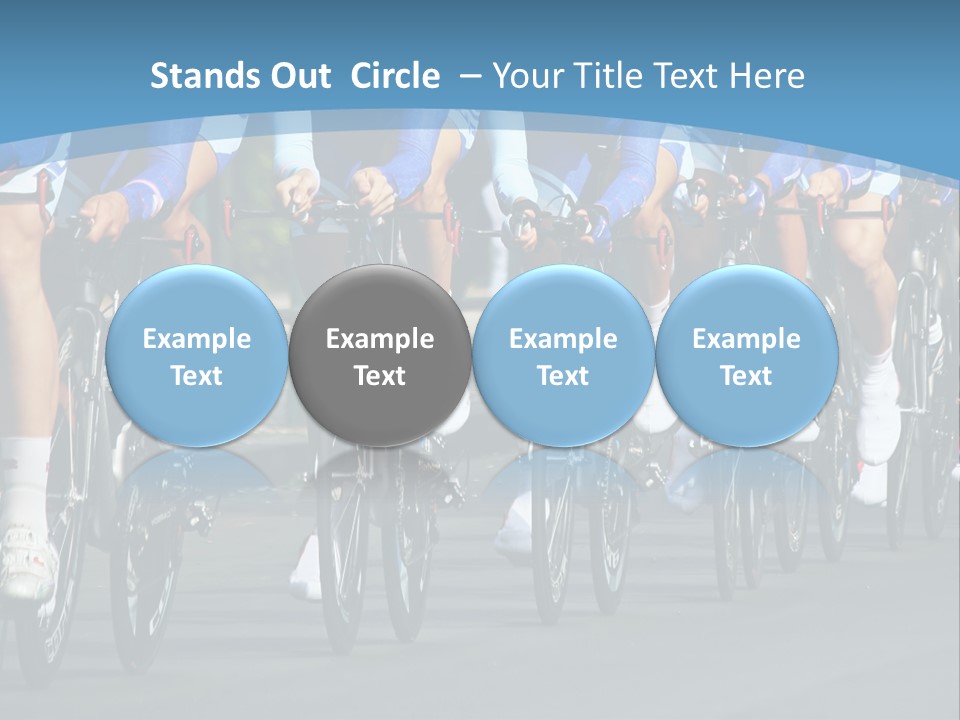 Stands Out Circle – Your Title Text Here

Example Text

Example Text

Example Text

Example Text